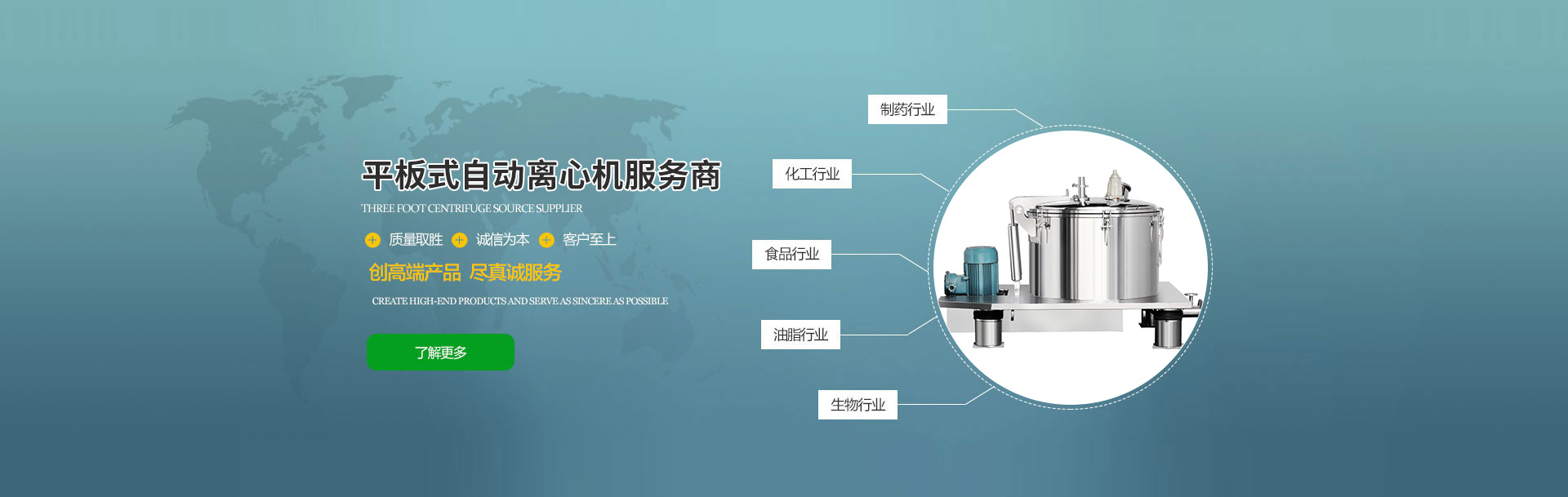 平板式自动离心机服务商
THREE FOOT CENTRIFUGE SOURCE SUPPLIER

质量取胜 诚信为本 客户至上

创高端产品 尽真诚服务
CREATE HIGH-END PRODUCTS AND SERVE AS SINCERE AS POSSIBLE

了解更多

制药行业
化工行业
食品行业
油脂行业
生物行业